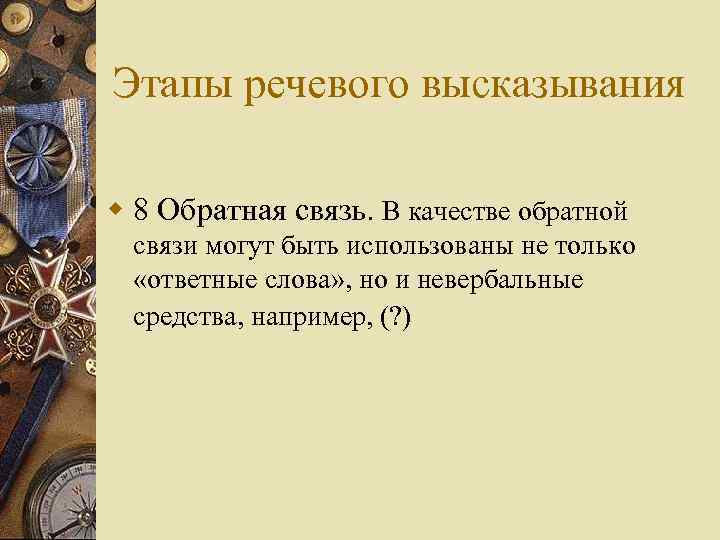 Этапы речевого высказывания

8 Обратная связь. В качестве обратной связи могут быть использованы не только «ответные слова», но и невербальные средства, например, (?)